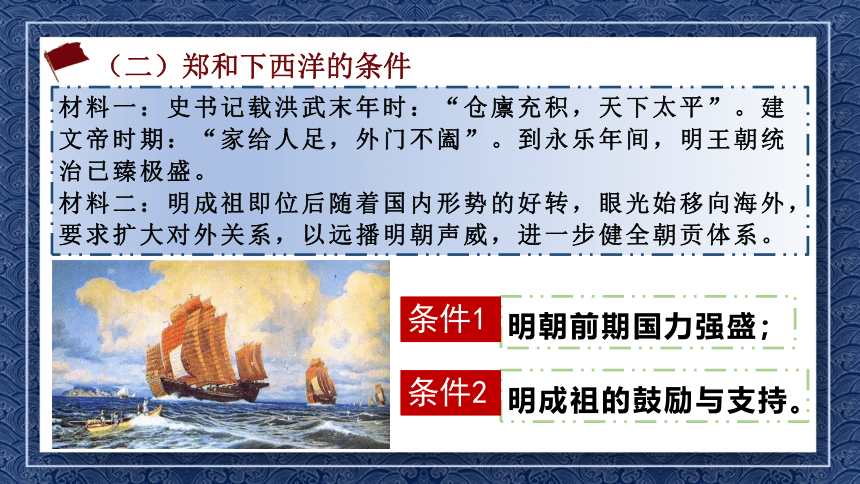 （二）郑和下西洋的条件

材料一：史书记载洪武末年时：“仓廪充积，天下太平”。建文帝时期：“家给人足，外门不阖”。到永乐年间，明王朝统治已臻极盛。

材料二：明成祖即位后随着国内形势的好转，眼光始移向海外，要求扩大对外关系，以远播明朝声威，进一步健全朝贡体系。

条件1 明朝前期国力强盛；

条件2 明成祖的鼓励与支持。